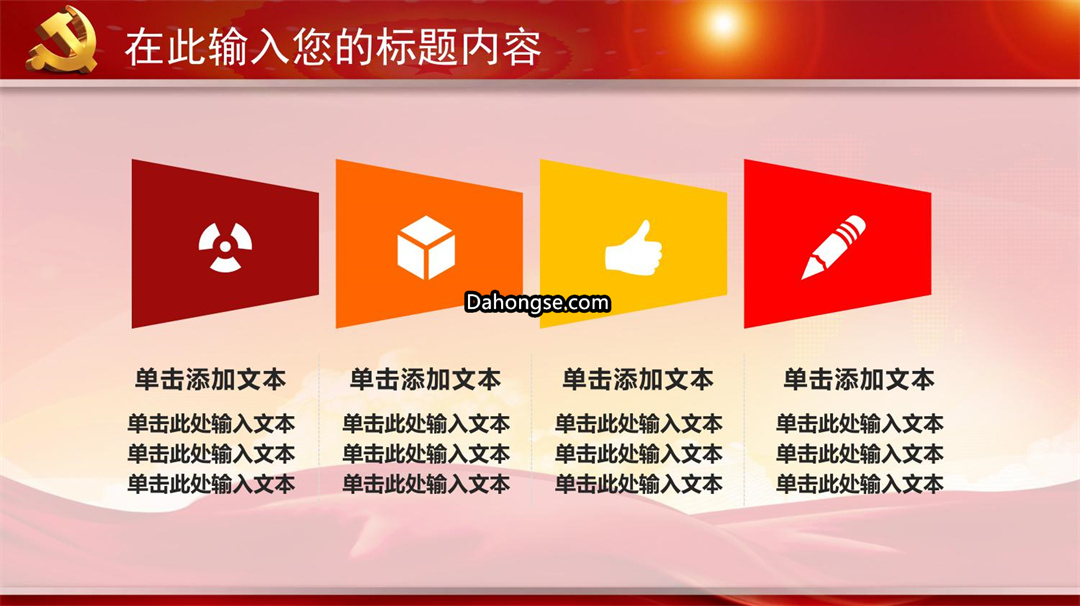 在此输入您的标题内容

Dahongse.com

单击添加文本

单击此处输入文本
单击此处输入文本
单击此处输入文本

单击添加文本

单击此处输入文本
单击此处输入文本
单击此处输入文本

单击添加文本

单击此处输入文本
单击此处输入文本
单击此处输入文本

单击添加文本

单击此处输入文本
单击此处输入文本
单击此处输入文本